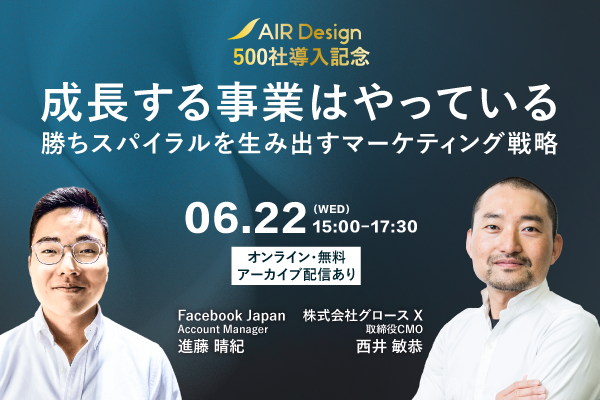 AIR Design
500社導入記念

成長する事業はやっている
勝ちスパイラルを生み出すマーケティング戦略

06.22 (WED) 15:00-17:30

オンライン・無料
アーカイブ配信あり

Facebook Japan
Account Manager
進藤 晴紀

株式会社グロース X
取締役CMO
西井 敏恭